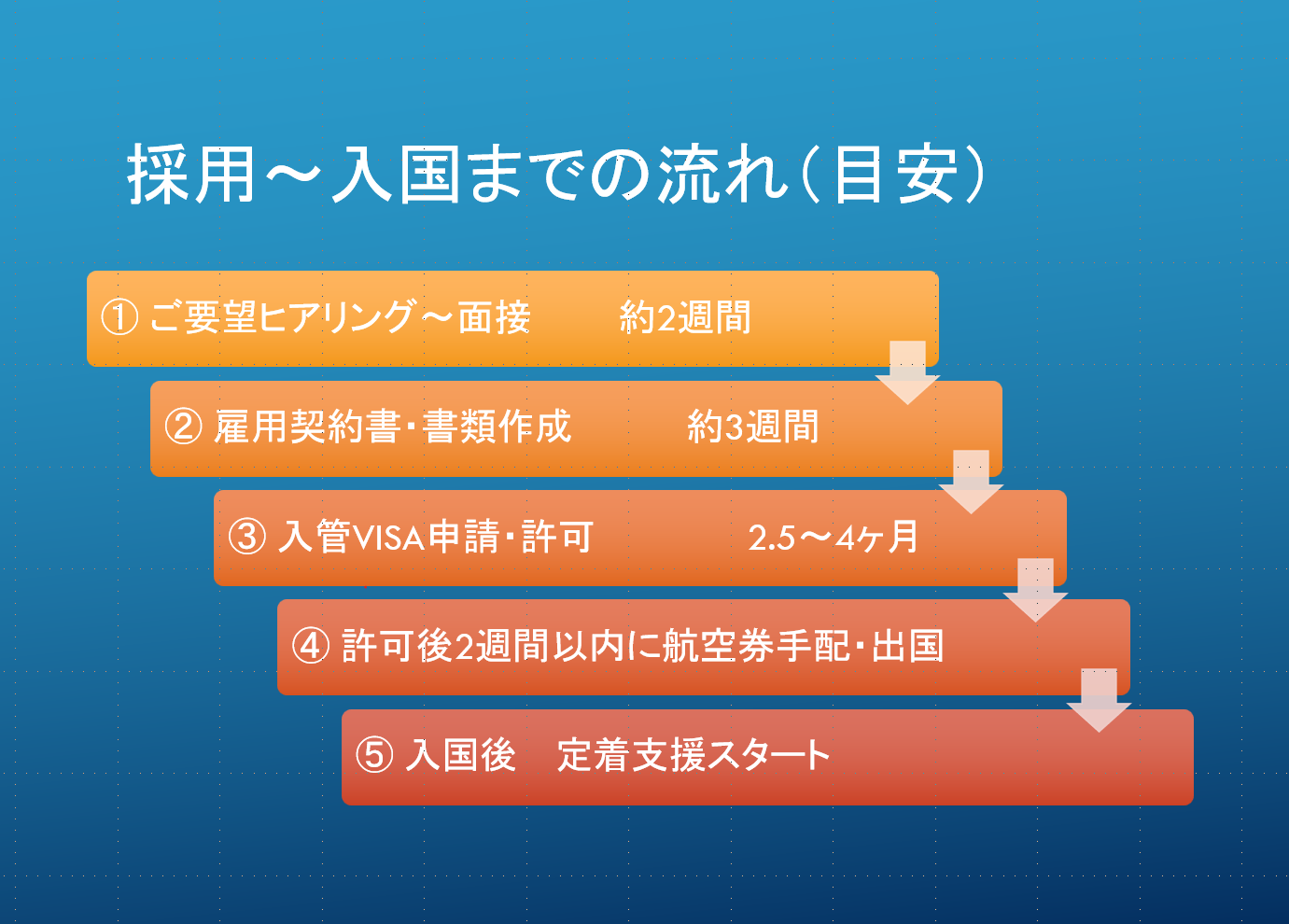 採用～入国までの流れ（目安）

① ご要望ヒアリング～面接　　約2週間

② 雇用契約書・書類作成　　約3週間

③ 入管VISA申請・許可　　2.5～4ヶ月

④ 許可後2週間以内に航空券手配・出国

⑤ 入国後　定着支援スタート